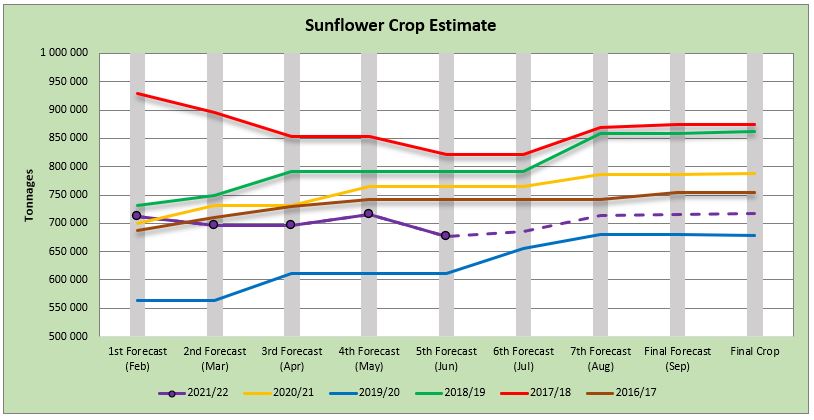 Sunflower Crop Estimate

Tonnages

1 000 000
950 000
900 000
850 000
800 000
750 000
700 000
650 000
600 000
550 000
500 000

1st Forecast (Feb)
2nd Forecast (Mar)
3rd Forecast (Apr)
4th Forecast (May)
5th Forecast (Jun)
6th Forecast (Jul)
7th Forecast (Aug)
Final Forecast (Sep)
Final Crop

2021/22
2020/21
2019/20
2018/19
2017/18
2016/17